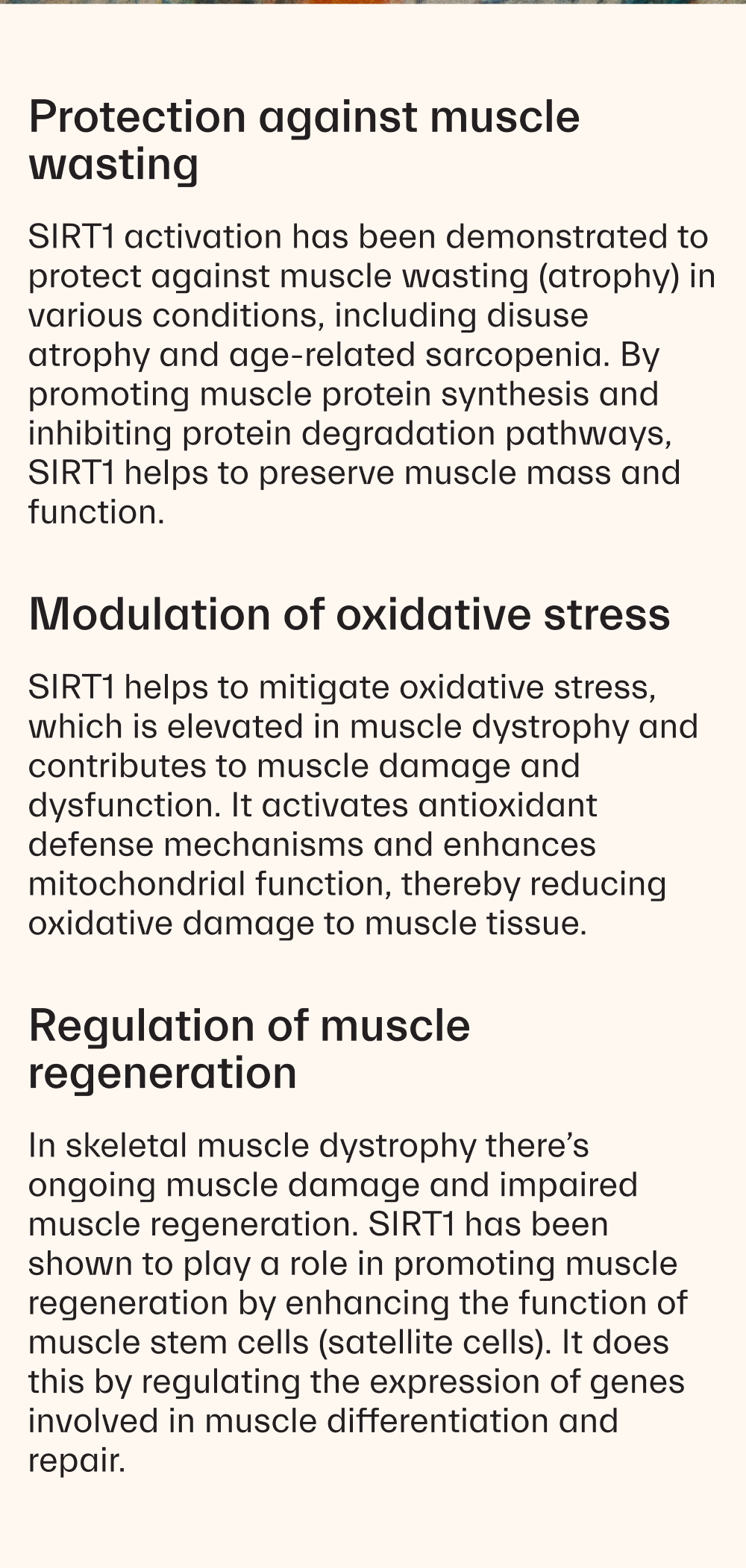 Protection against muscle wasting

SIRT1 activation has been demonstrated to protect against muscle wasting (atrophy) in various conditions, including disuse atrophy and age-related sarcopenia. By promoting muscle protein synthesis and inhibiting protein degradation pathways, SIRT1 helps to preserve muscle mass and function.

Modulation of oxidative stress

SIRT1 helps to mitigate oxidative stress, which is elevated in muscle dystrophy and contributes to muscle damage and dysfunction. It activates antioxidant defense mechanisms and enhances mitochondrial function, thereby reducing oxidative damage to muscle tissue.

Regulation of muscle regeneration

In skeletal muscle dystrophy there's ongoing muscle damage and impaired muscle regeneration. SIRT1 has been shown to play a role in promoting muscle regeneration by enhancing the function of muscle stem cells (satellite cells). It does this by regulating the expression of genes involved in muscle differentiation and repair.